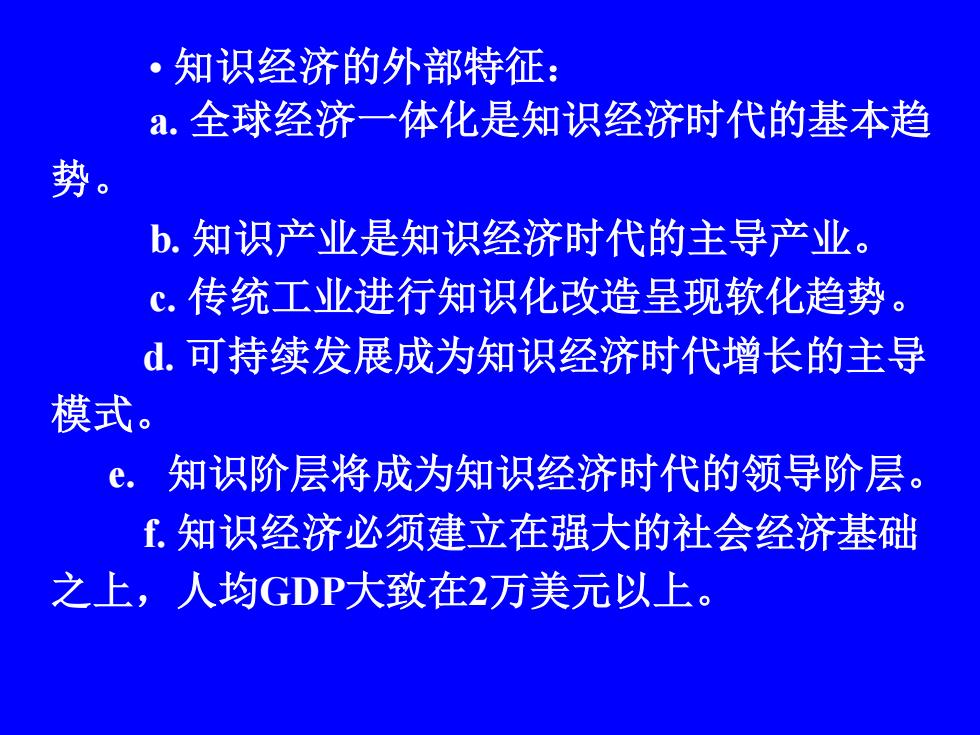 • 知识经济的外部特征：

a. 全球经济一体化是知识经济时代的基本趋势。

b. 知识产业是知识经济时代的主导产业。

c. 传统工业进行知识化改造呈现软化趋势。

d. 可持续发展成为知识经济时代增长的主导模式。

e. 知识阶层将成为知识经济时代的领导阶层。

f. 知识经济必须建立在强大的社会经济基础之上，人均GDP大致在2万美元以上。